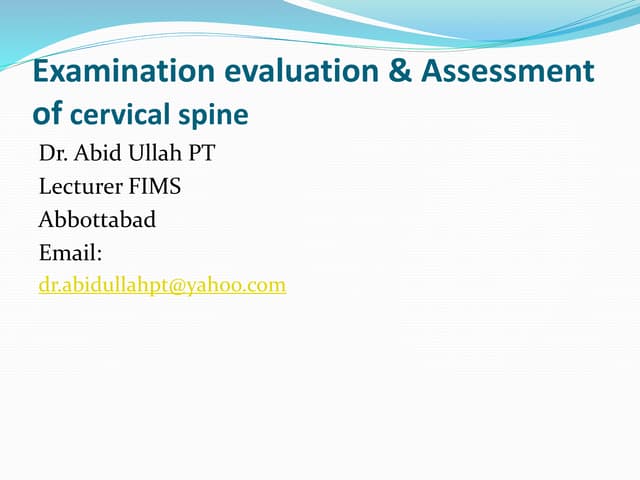 Examination evaluation & Assessment of cervical spine

Dr. Abid Ullah PT
Lecturer FIMS
Abbottabad
Email:
dr.abidullahpt@yahoo.com